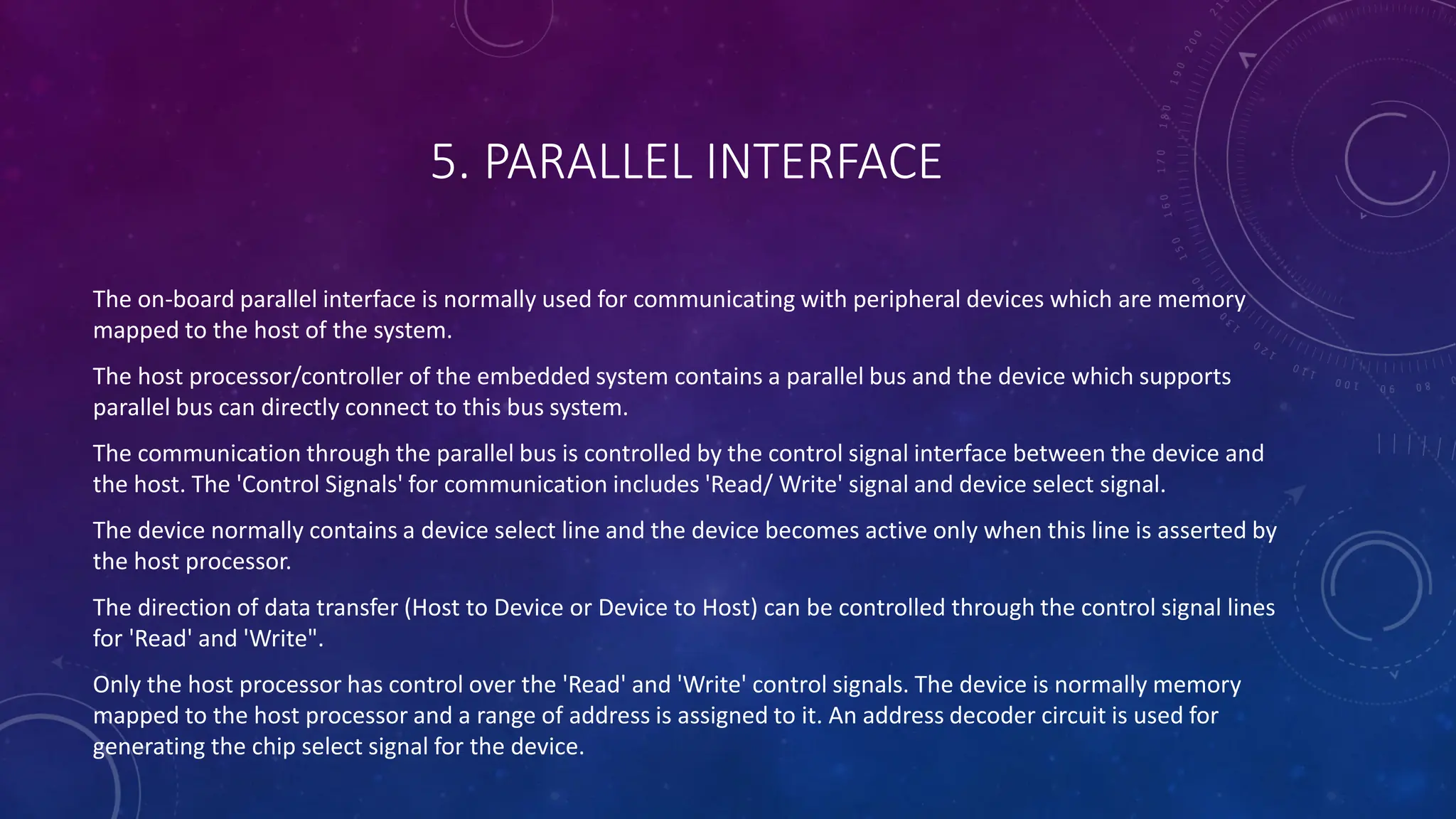 5. PARALLEL INTERFACE

The on-board parallel interface is normally used for communicating with peripheral devices which are memory mapped to the host of the system.

The host processor/controller of the embedded system contains a parallel bus and the device which supports parallel bus can directly connect to this bus system.

The communication through the parallel bus is controlled by the control signal interface between the device and the host. The 'Control Signals' for communication includes 'Read/ Write' signal and device select signal.

The device normally contains a device select line and the device becomes active only when this line is asserted by the host processor.

The direction of data transfer (Host to Device or Device to Host) can be controlled through the control signal lines for 'Read' and 'Write".

Only the host processor has control over the 'Read' and 'Write' control signals. The device is normally memory mapped to the host processor and a range of address is assigned to it. An address decoder circuit is used for generating the chip select signal for the device.